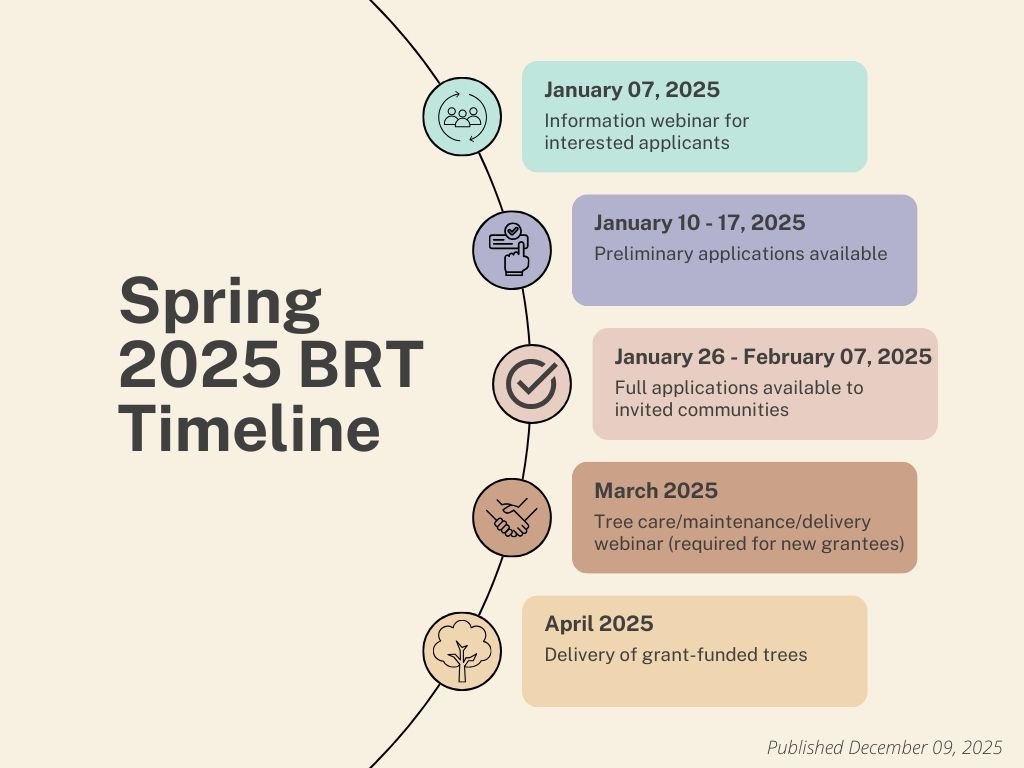 Spring 2025 BRT Timeline

January 07, 2025
Information webinar for interested applicants

January 10 - 17, 2025
Preliminary applications available

January 26 - February 07, 2025
Full applications available to invited communities

March 2025
Tree care/maintenance/delivery webinar (required for new grantees)

April 2025
Delivery of grant-funded trees

Published December 09, 2025